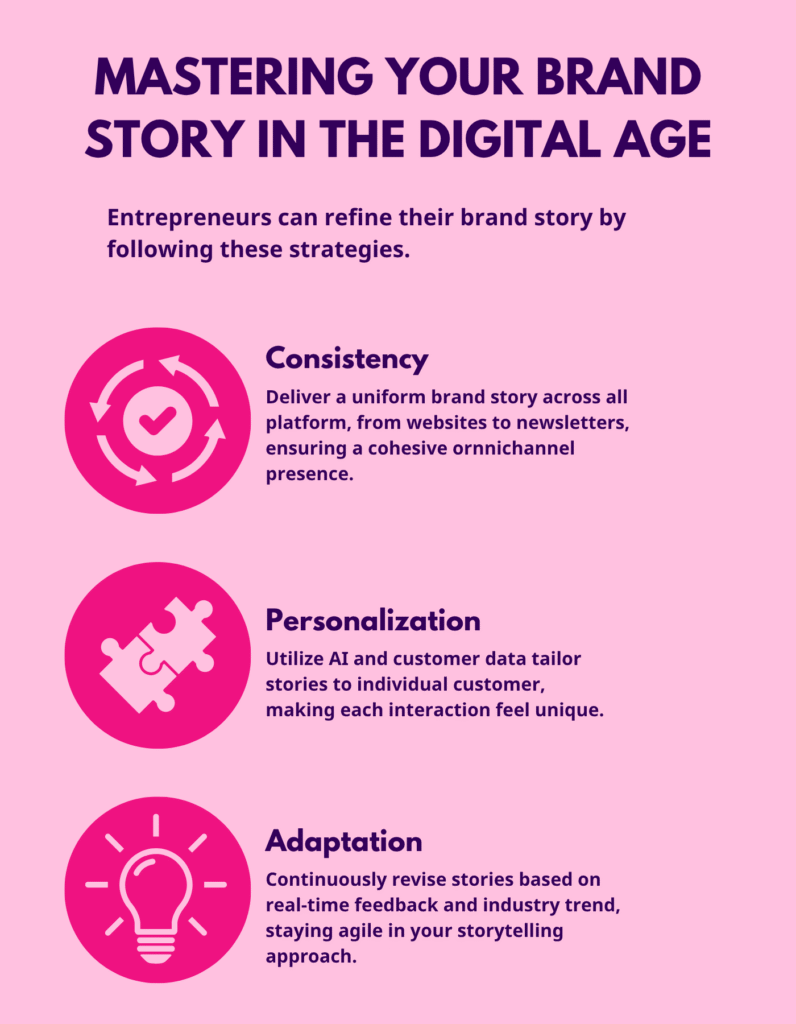 MASTERING YOUR BRAND STORY IN THE DIGITAL AGE

Entrepreneurs can refine their brand story by following these strategies.

Consistency

Deliver a uniform brand story across all platform, from websites to newsletters, ensuring a cohesive ornnichannel presence.

Personalization

Utilize AI and customer data tailor stories to individual customer, making each interaction feel unique.

Adaptation

Continuously revise stories based on real-time feedback and industry trend, staying agile in your storytelling approach.